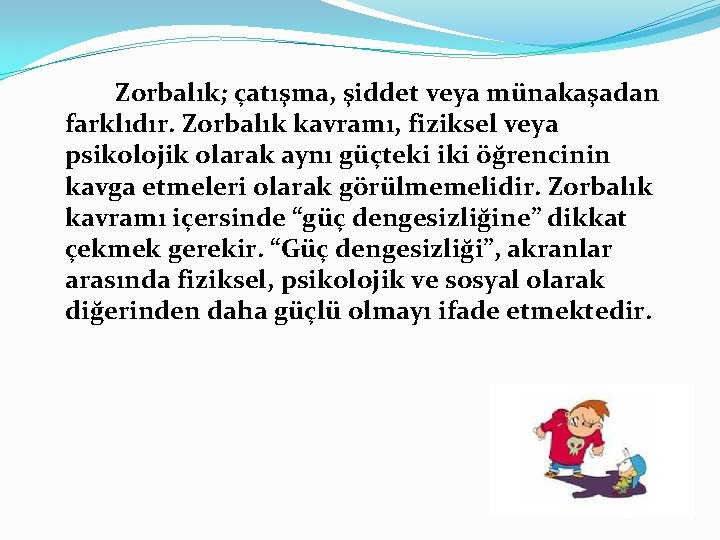 Zorbalık; çatışma, şiddet veya münakaşadan farklıdır. Zorbalık kavramı, fiziksel veya psikolojik olarak aynı güçteki iki öğrencinin kavga etmeleri olarak görülmemelidir. Zorbalık kavramı içersinde “güç dengesizliğine” dikkat çekmek gerekir. “Güç dengesizliği”, akranlar arasında fiziksel, psikolojik ve sosyal olarak diğerinden daha güçlü olmayı ifade etmektedir.